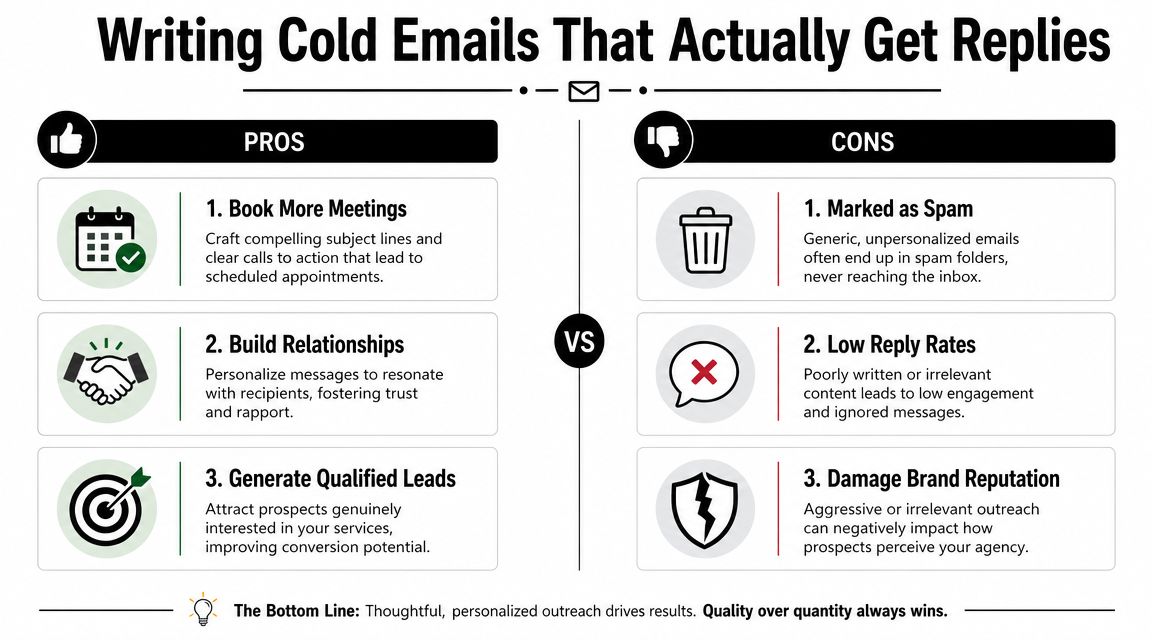 Writing Cold Emails That Actually Get Replies

PROS

1. Book More Meetings
Craft compelling subject lines and clear calls to action that lead to scheduled appointments.

2. Build Relationships
Personalize messages to resonate with recipients, fostering trust and rapport.

3. Generate Qualified Leads
Attract prospects genuinely interested in your services, improving conversion potential.

VS

CONS

1. Marked as Spam
Generic, unpersonalized emails often end up in spam folders, never reaching the inbox.

2. Low Reply Rates
Poorly written or irrelevant content leads to low engagement and ignored messages.

3. Damage Brand Reputation
Aggressive or irrelevant outreach can negatively impact how prospects perceive your agency.

The Bottom Line: Thoughtful, personalized outreach drives results. Quality over quantity always wins.